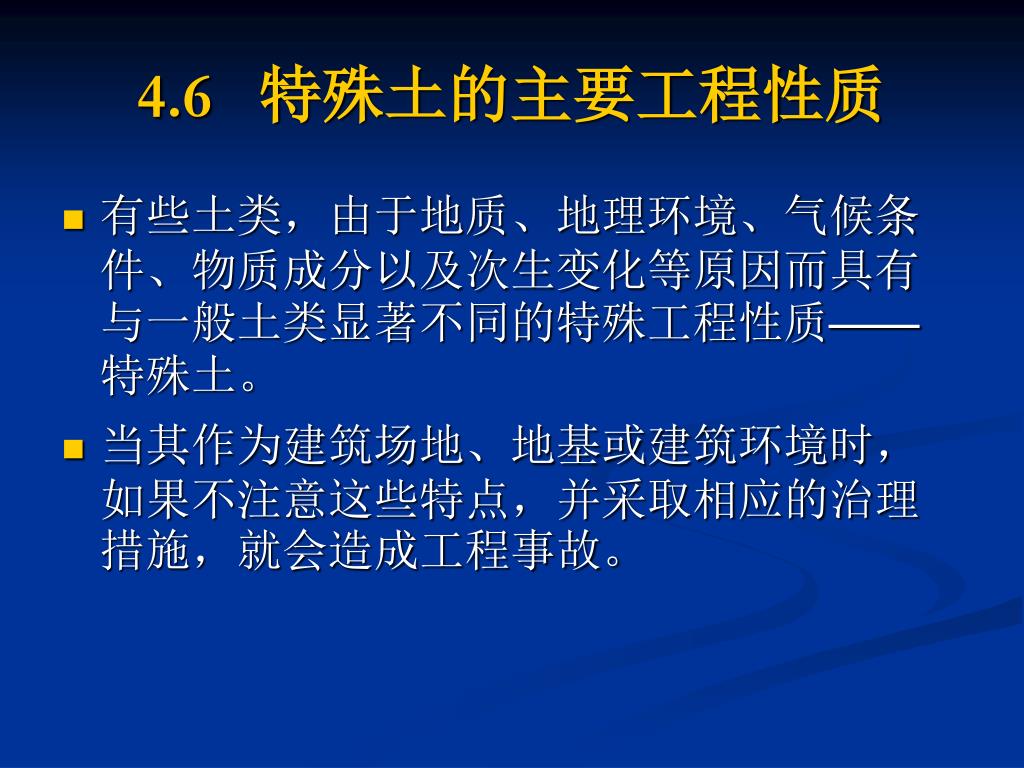 4.6 特殊土的主要工程性质

有些土类，由于地质、地理环境、气候条件、物质成分以及次生变化等原因而具有与一般土类显著不同的特殊工程性质——特殊土。

当其作为建筑场地、地基或建筑环境时，如果不注意这些特点，并采取相应的治理措施，就会造成工程事故。